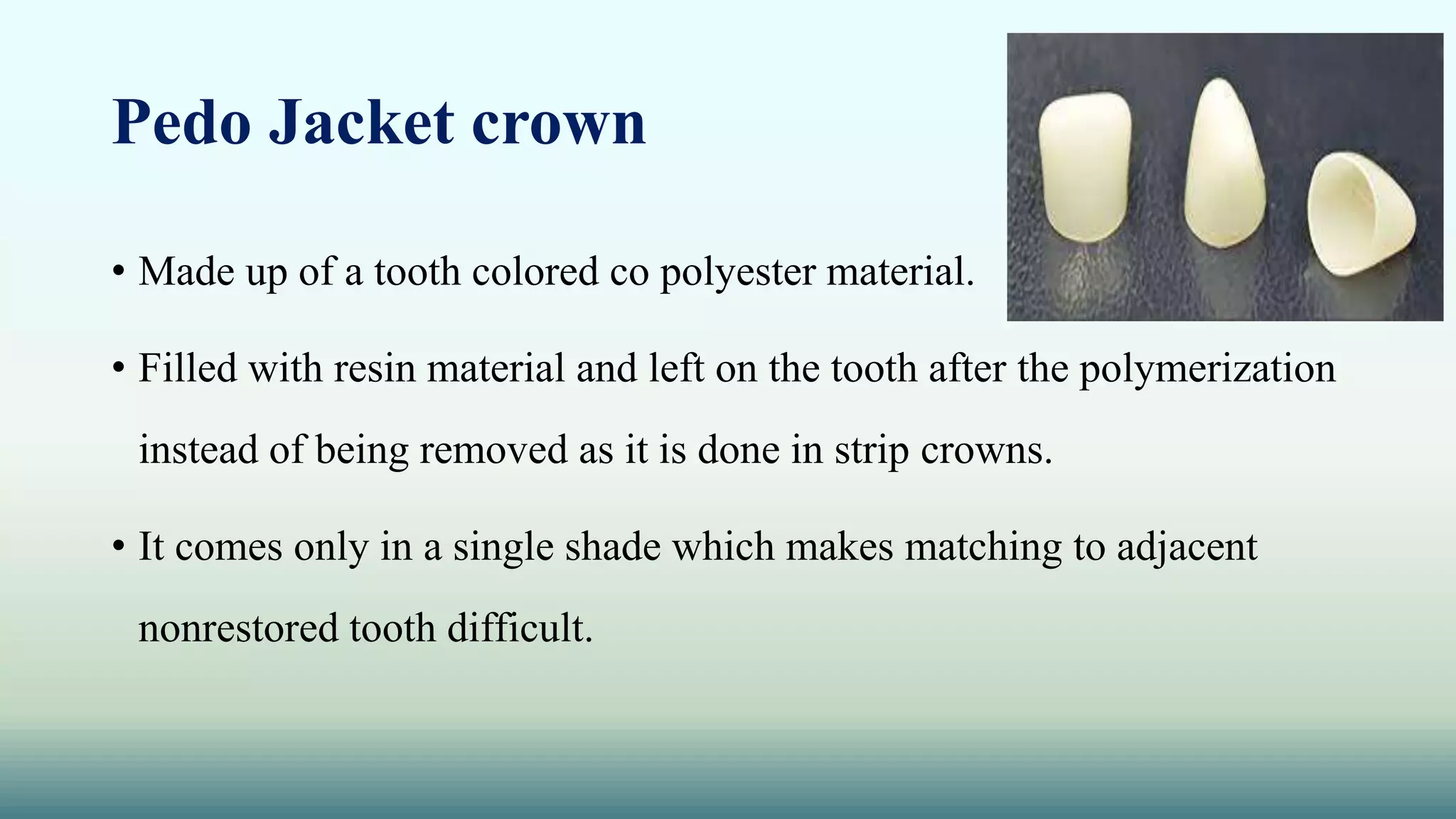 Pedo Jacket crown

• Made up of a tooth colored co polyester material.

• Filled with resin material and left on the tooth after the polymerization instead of being removed as it is done in strip crowns.

• It comes only in a single shade which makes matching to adjacent nonrestored tooth difficult.